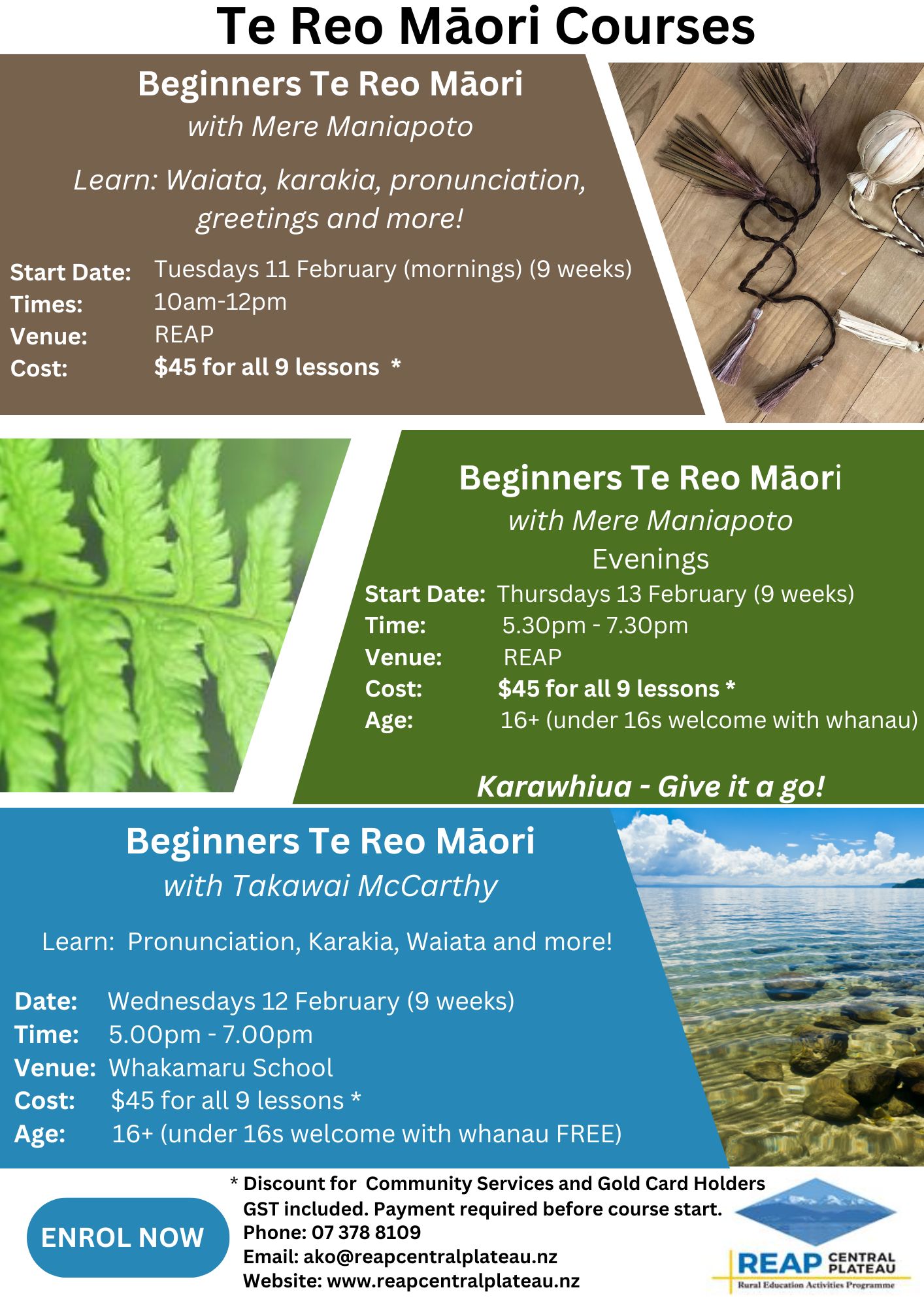 Te Reo Māori Courses

Beginners Te Reo Māori
with Mere Maniapoto

Learn: Waiata, karakia, pronunciation, greetings and more!

Start Date: Tuesdays 11 February (mornings) (9 weeks)
Times: 10am-12pm
Venue: REAP
Cost: $45 for all 9 lessons *

Beginners Te Reo Māori
with Mere Maniapoto
Evenings
Start Date: Thursdays 13 February (9 weeks)
Time: 5.30pm - 7.30pm
Venue: REAP
Cost: $45 for all 9 lessons *
Age: 16+ (under 16s welcome with whanau)

Karawhiua - Give it a go!

Beginners Te Reo Māori
with Takawai McCarthy

Learn: Pronunciation, Karakia, Waiata and more!

Date: Wednesdays 12 February (9 weeks)
Time: 5.00pm - 7.00pm
Venue: Whakamaru School
Cost: $45 for all 9 lessons *
Age: 16+ (under 16s welcome with whanau FREE)

ENROL NOW

* Discount for Community Services and Gold Card Holders
GST included. Payment required before course start.
Phone: 07 378 8109
Email: ako@reapcentralplateau.nz
Website: www.reapcentralplateau.nz

REAP CENTRAL PLATEAU
Rural Education Activities Programme